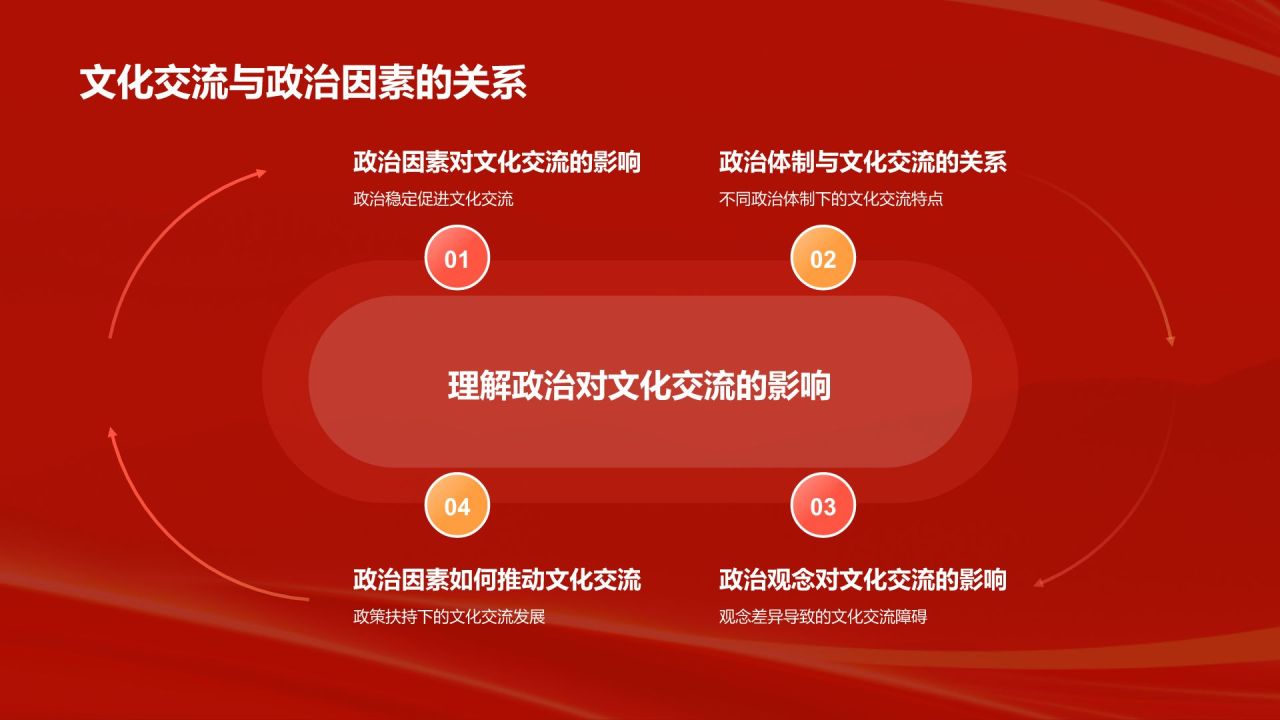 文化交流与政治因素的关系

政治因素对文化交流的影响
政治稳定促进文化交流

01

政治体制与文化交流的关系
不同政治体制下的文化交流特点

02

理解政治对文化交流的影响

04

政治因素如何推动文化交流
政策扶持下的文化交流发展

03

政治观念对文化交流的影响
观念差异导致的文化交流障碍